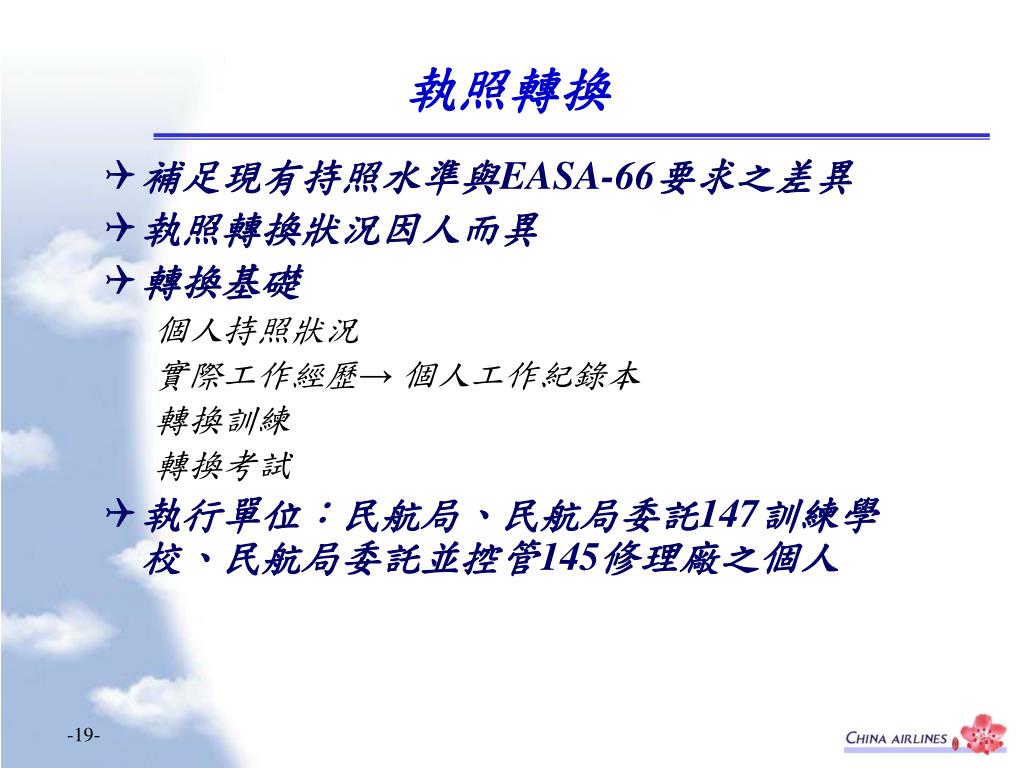 執照轉換

補足現有持照水準與EASA-66要求之差異

執照轉換狀況因人而異

轉換基礎

個人持照狀況

實際工作經歷→ 個人工作紀錄本

轉換訓練

轉換考試

執行單位：民航局、民航局委託147訓練學校、民航局委託並控管145修理廠之個人

-19-

CHINA AIRLINES